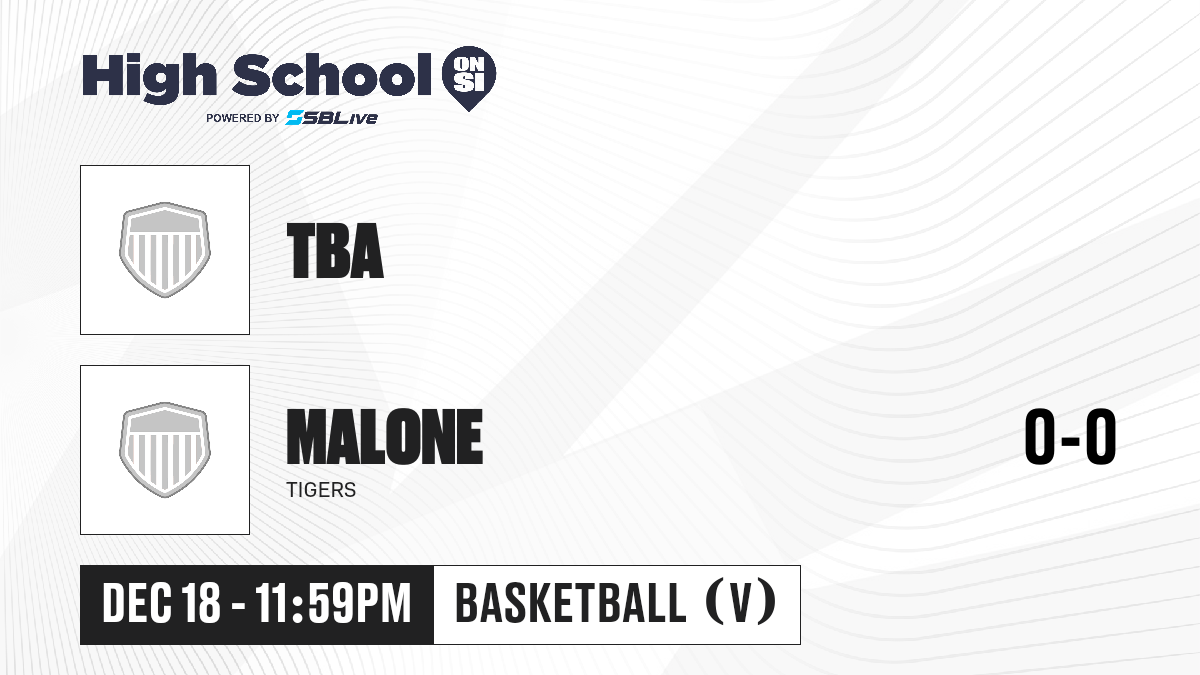 High School ON SI
POWERED BY SBLive

TBA

MALONE
TIGERS

0-0

DEC 18 - 11:59PM

BASKETBALL (V)